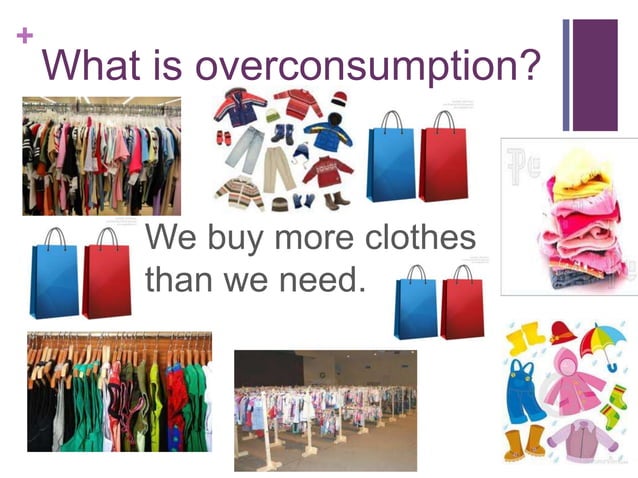 +
What is overconsumption?

We buy more clothes than we need.